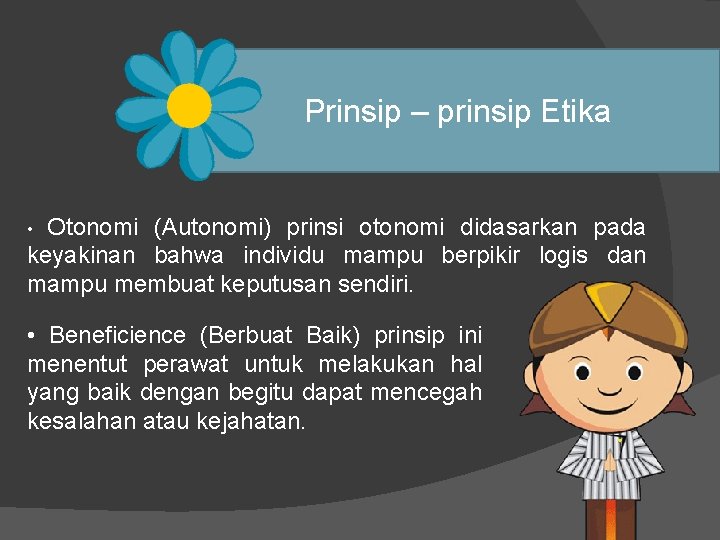 Prinsip – prinsip Etika

• Otonomi (Autonomi) prinsi otonomi didasarkan pada keyakinan bahwa individu mampu berpikir logis dan mampu membuat keputusan sendiri.

• Beneficience (Berbuat Baik) prinsip ini menentut perawat untuk melakukan hal yang baik dengan begitu dapat mencegah kesalahan atau kejahatan.